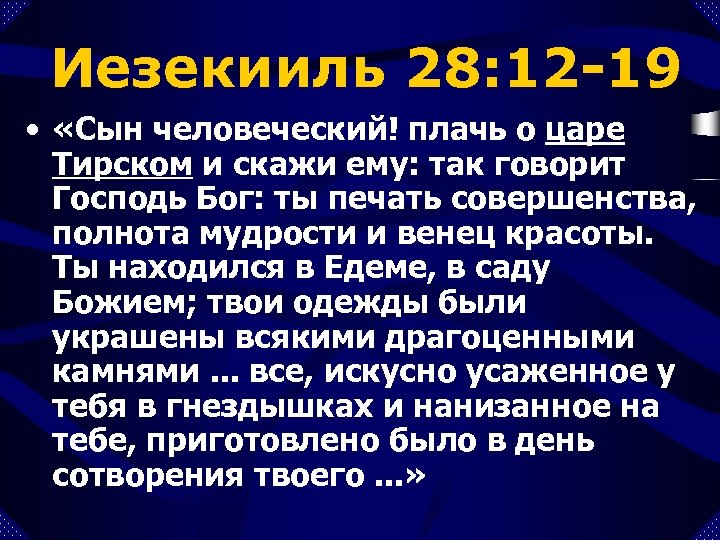 Иезекииль 28:12-19

• «Сын человеческий! плачь о царе Тирском и скажи ему: так говорит Господь Бог: ты печать совершенства, полнота мудрости и венец красоты. Ты находился в Едеме, в саду Божием; твои одежды были украшены всякими драгоценными камнями ... все, искусно усаженное у тебя в гнездышках и нанизанное на тебе, приготовлено было в день сотворения твоего ...»